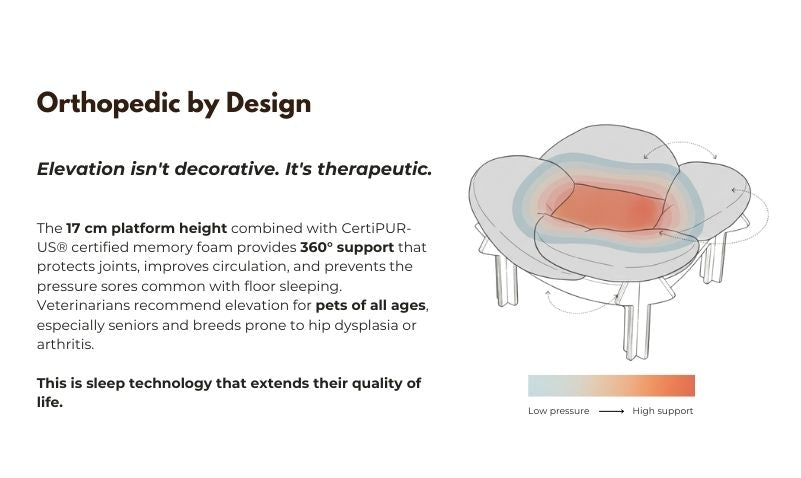 Orthopedic by Design

Elevation isn't decorative. It's therapeutic.

The 17 cm platform height combined with CertiPUR-US® certified memory foam provides 360° support that protects joints, improves circulation, and prevents the pressure sores common with floor sleeping. Veterinarians recommend elevation for pets of all ages, especially seniors and breeds prone to hip dysplasia or arthritis.

This is sleep technology that extends their quality of life.

Low pressure ⟶ High support